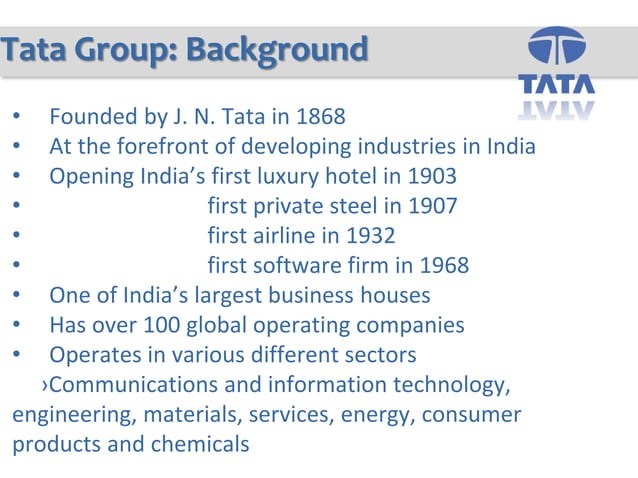 Tata Group: Background

TATA

• Founded by J. N. Tata in 1868
• At the forefront of developing industries in India
• Opening India's first luxury hotel in 1903
• first private steel in 1907
• first airline in 1932
• first software firm in 1968
• One of India's largest business houses
• Has over 100 global operating companies
• Operates in various different sectors
›Communications and information technology, engineering, materials, services, energy, consumer products and chemicals